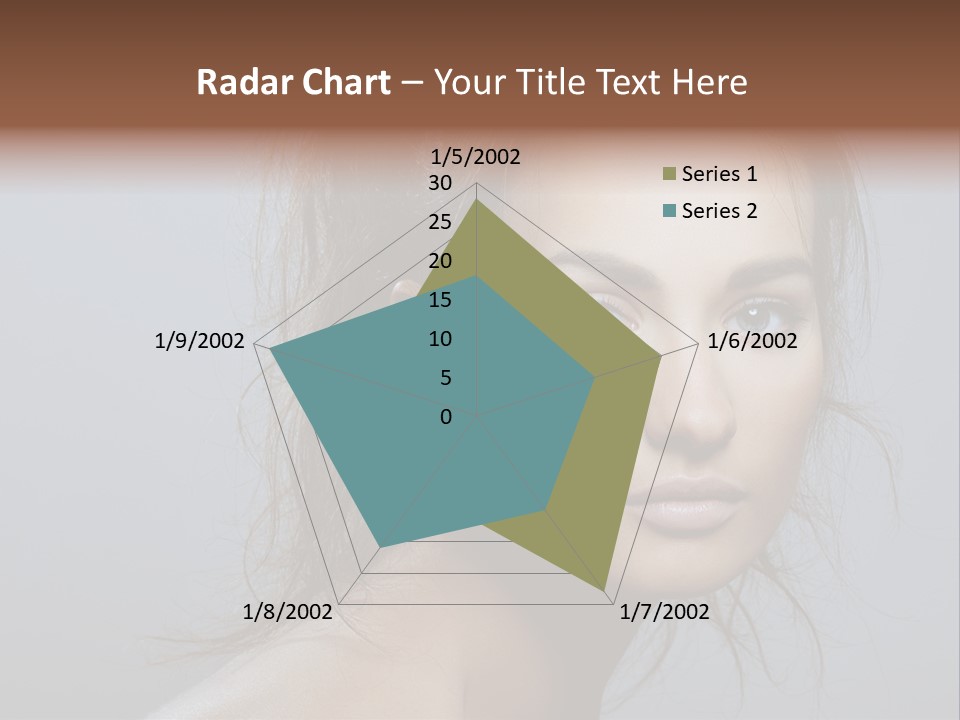 Radar Chart – Your Title Text Here

1/5/2002
30
25
20
15
10
5
0
1/6/2002
1/7/2002
1/8/2002
1/9/2002

Series 1
Series 2